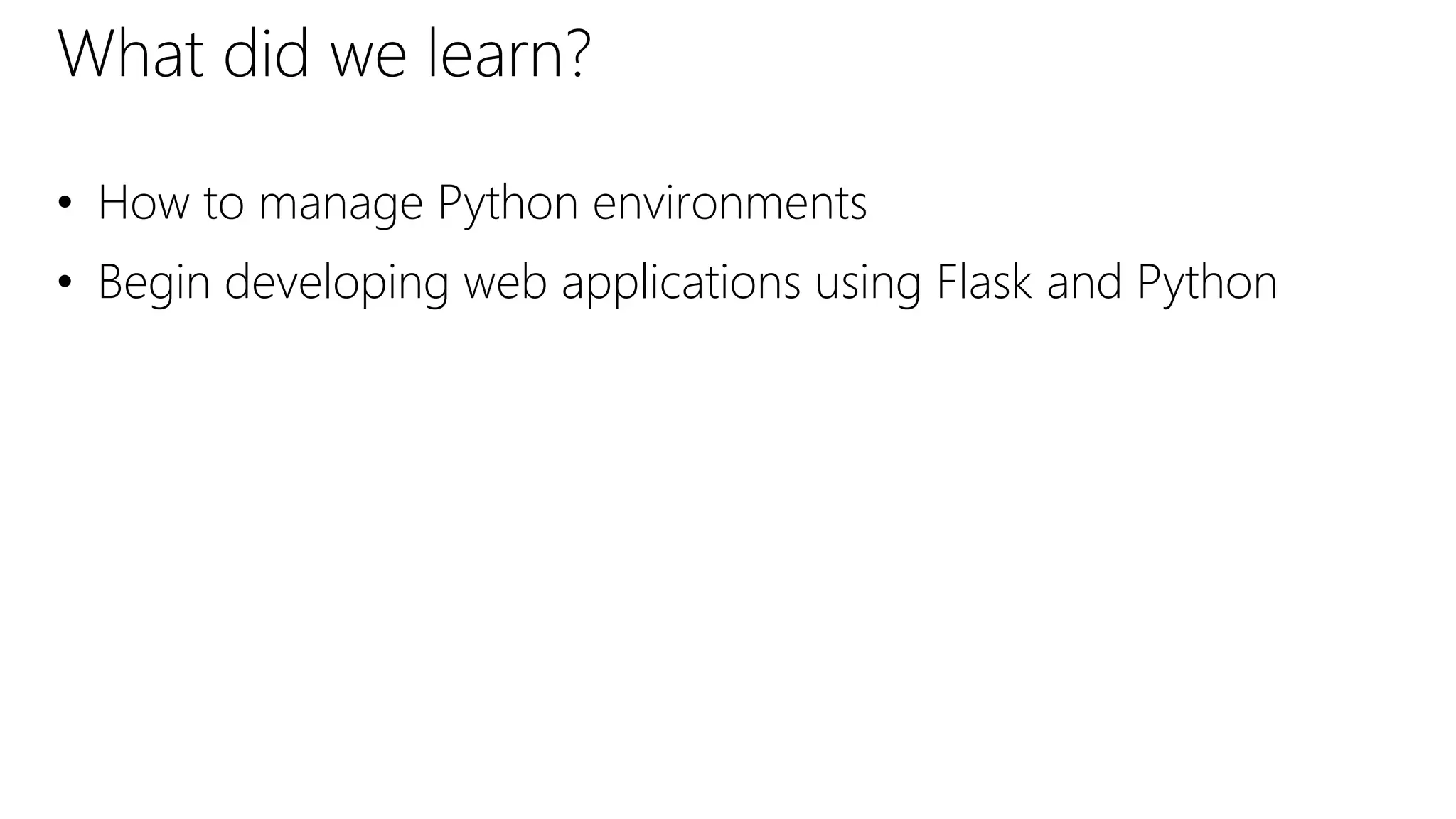 What did we learn?

• How to manage Python environments
• Begin developing web applications using Flask and Python